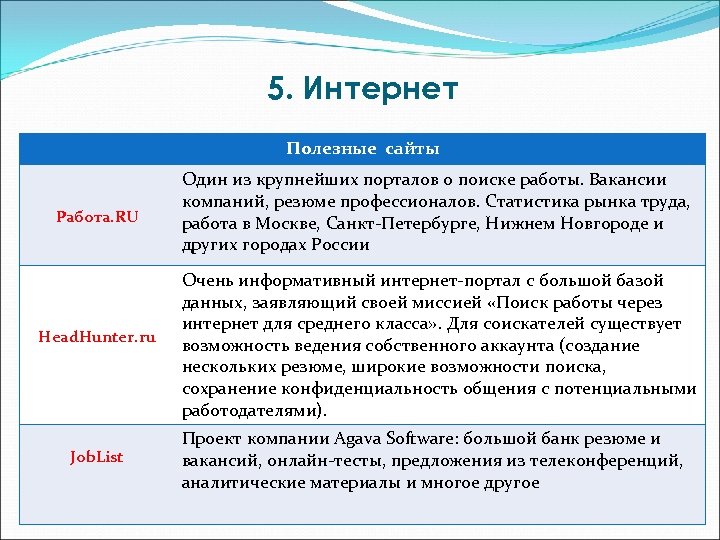 5. Интернет

| Полезные сайты | |
|---|---|
| Работа.RU | Один из крупнейших порталов о поиске работы. Вакансии компаний, резюме профессионалов. Статистика рынка труда, работа в Москве, Санкт-Петербурге, Нижнем Новгороде и других городах России |
| HeadHunter.ru | Очень информативный интернет-портал с большой базой данных, заявляющий своей миссией «Поиск работы через интернет для среднего класса». Для соискателей существует возможность ведения собственного аккаунта (создание нескольких резюме, широкие возможности поиска, сохранение конфиденциальность общения с потенциальными работодателями). |
| JobList | Проект компании Agava Software: большой банк резюме и вакансий, онлайн-тесты, предложения из телеконференций, аналитические материалы и многое другое |